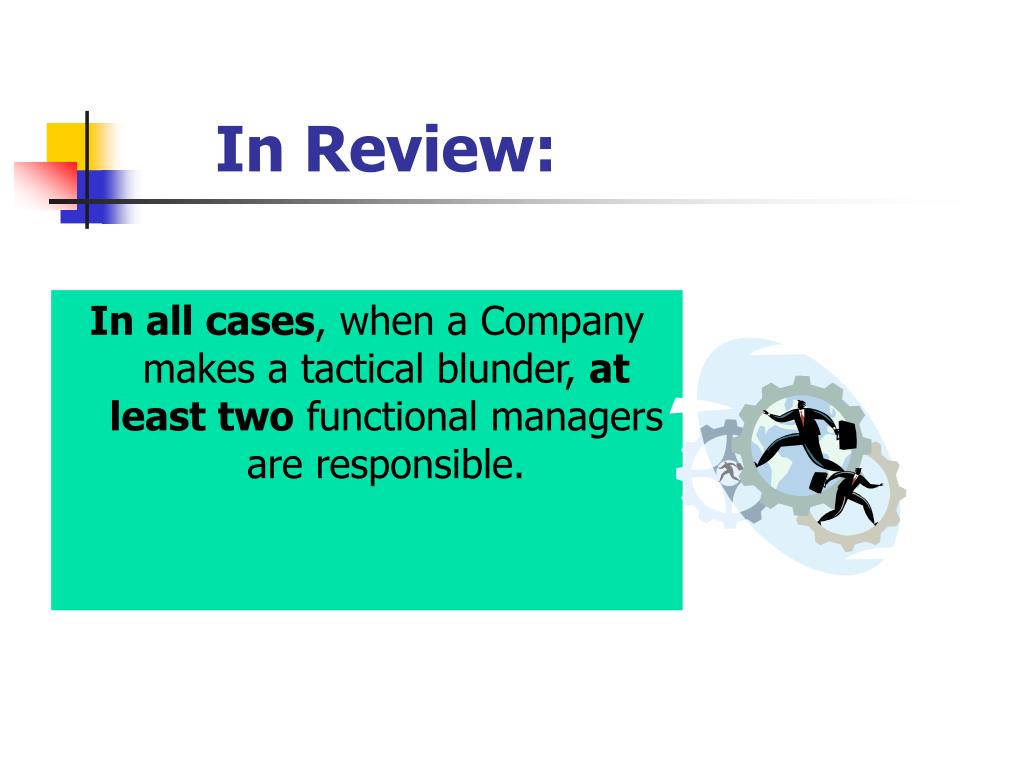 In Review:

In all cases, when a Company makes a tactical blunder, at least two functional managers are responsible.